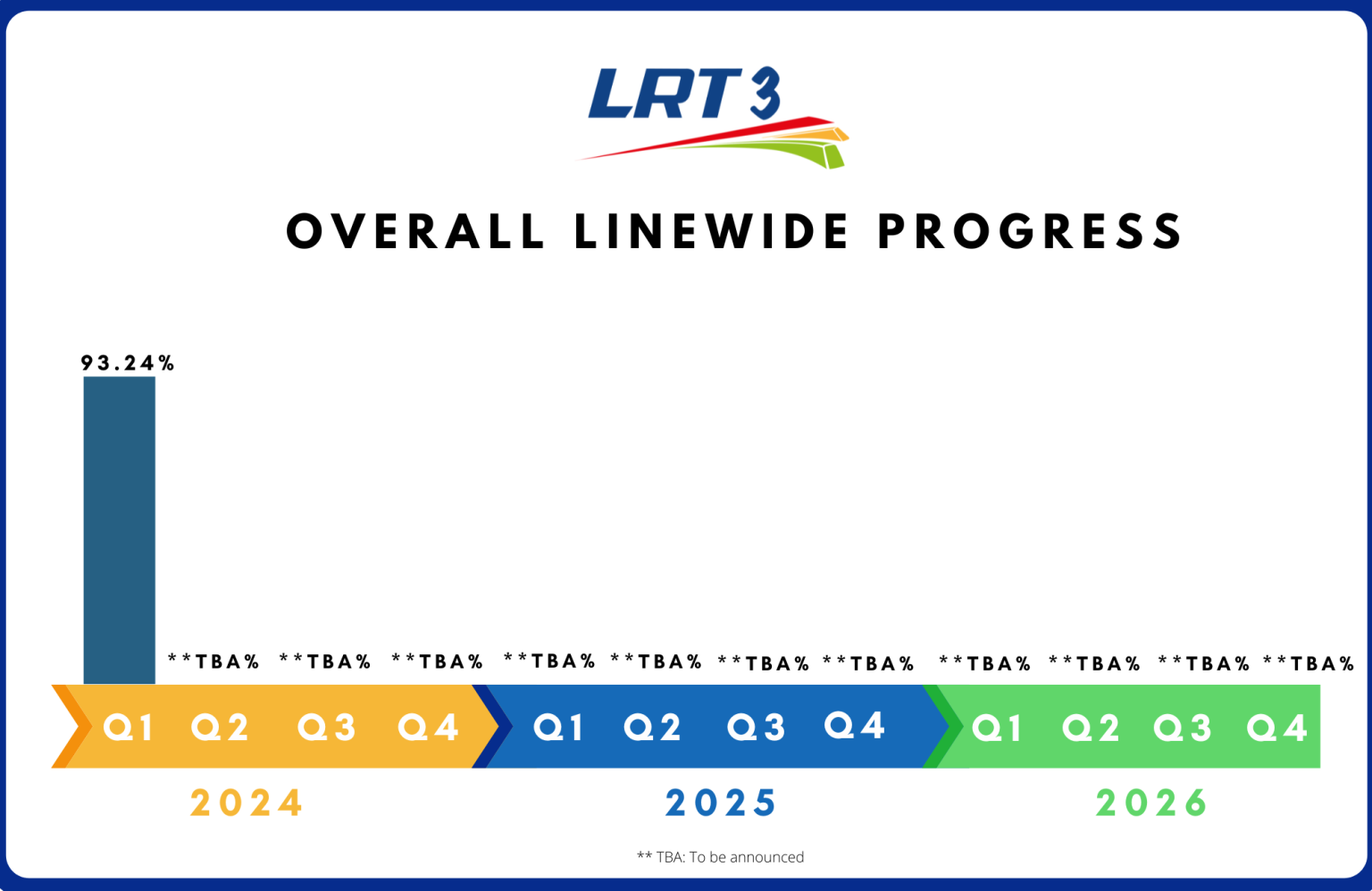 LRT 3

OVERALL LINEWIDE PROGRESS

93.24%

**TBA% **TBA% **TBA% **TBA% **TBA% **TBA% **TBA% **TBA% **TBA% **TBA% **TBA%

Q1 Q2 Q3 Q4 Q1 Q2 Q3 Q4 Q1 Q2 Q3 Q4

2024 2025 2026

** TBA: To be announced